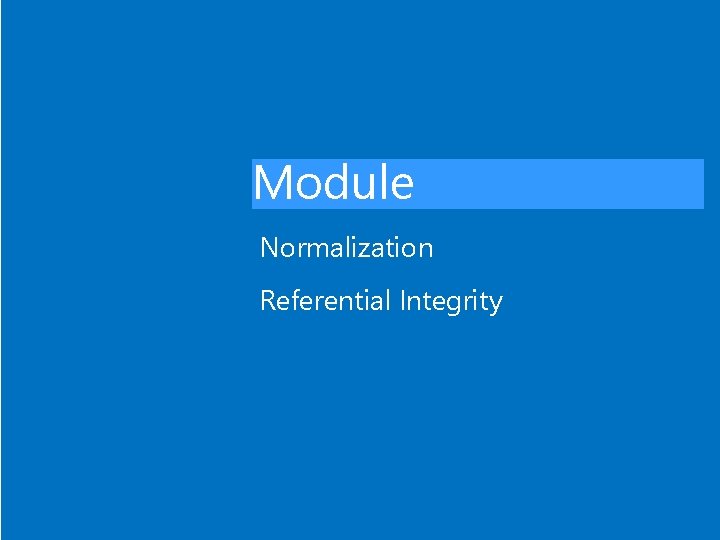 Module

Normalization

Referential Integrity